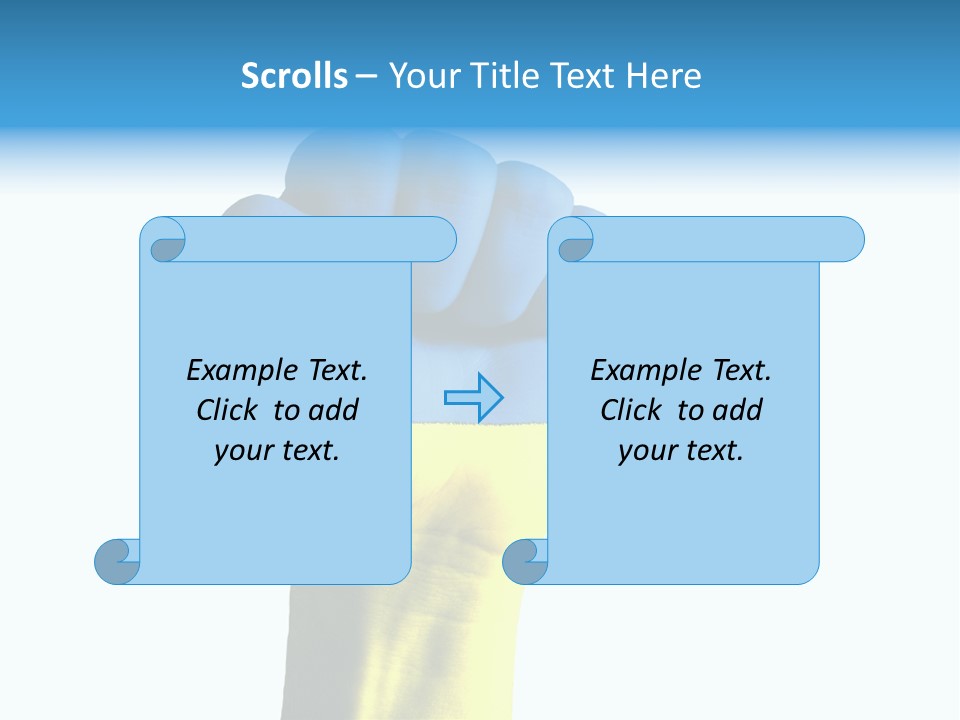 Scrolls – Your Title Text Here

Example Text. Click to add your text.

Example Text. Click to add your text.